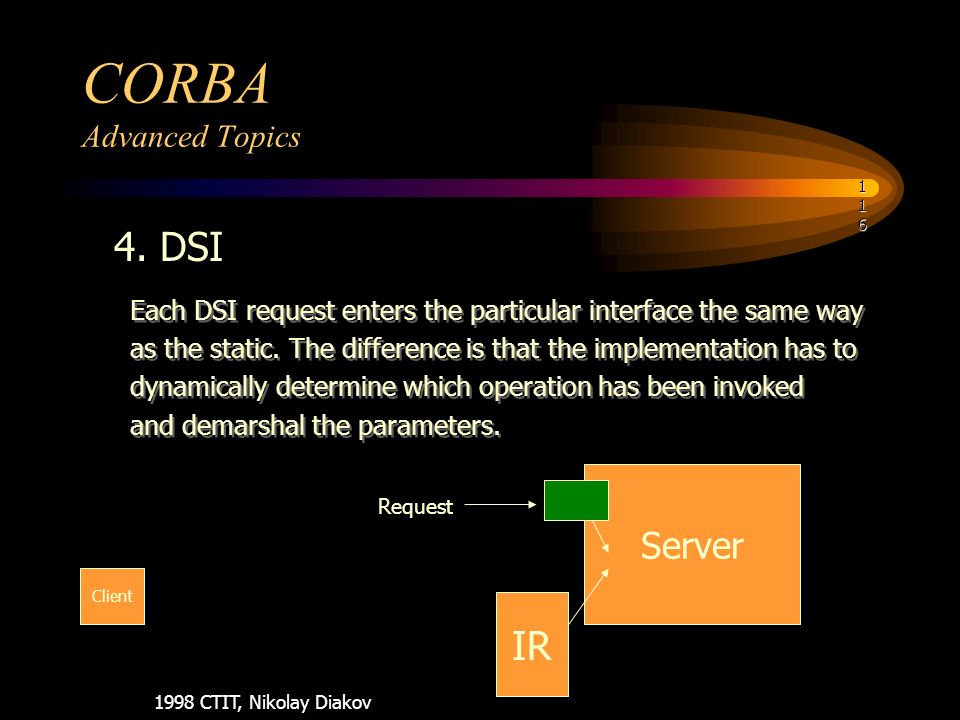 CORBA
Advanced Topics

116

4. DSI

Each DSI request enters the particular interface the same way as the static. The difference is that the implementation has to dynamically determine which operation has been invoked and demarshal the parameters.

Request

Server

Client

IR

1998 CTIT, Nikolay Diakov